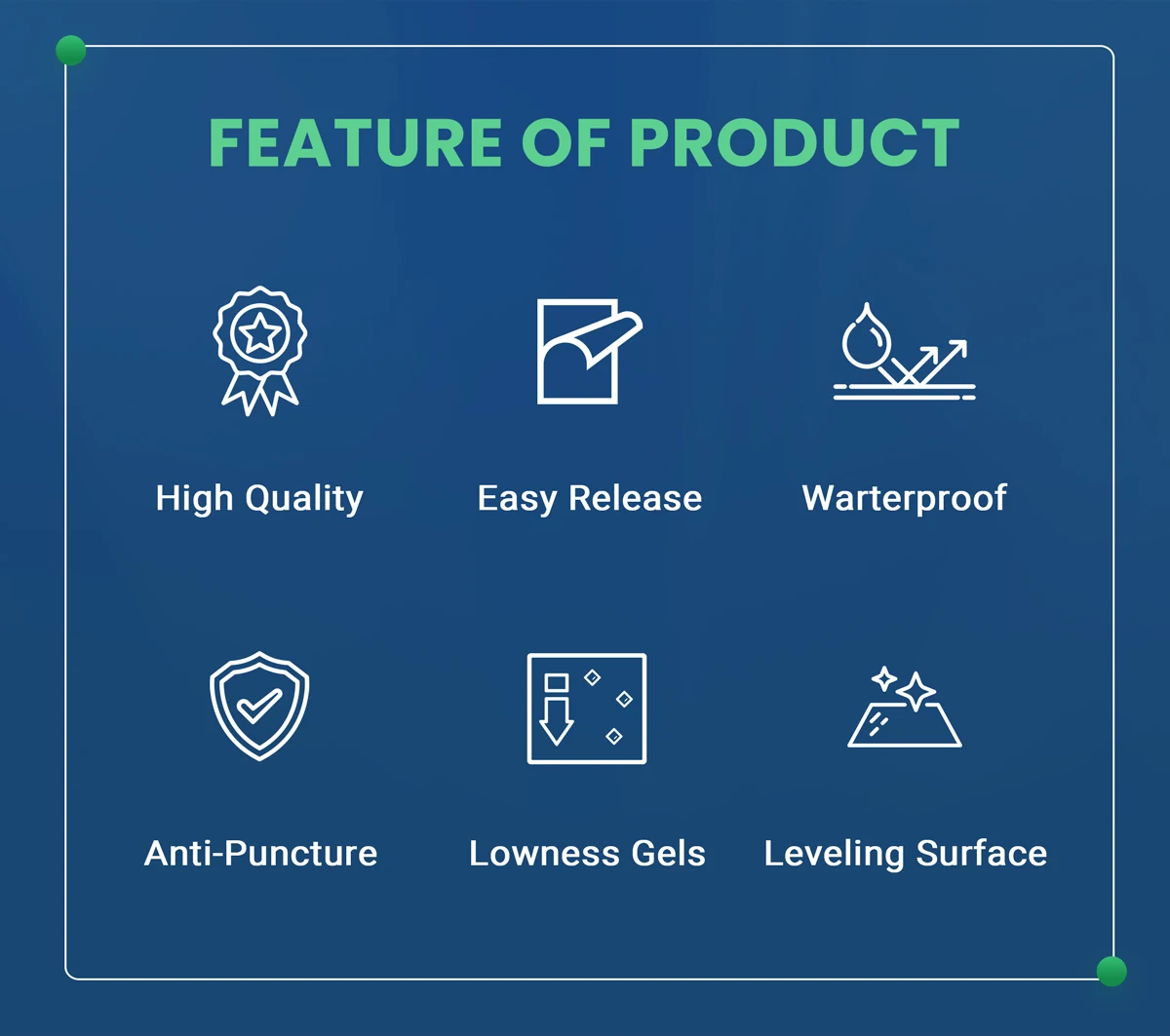 FEATURE OF PRODUCT

High Quality

Easy Release

Warterproof

Anti-Puncture

Lowness Gels

Leveling Surface